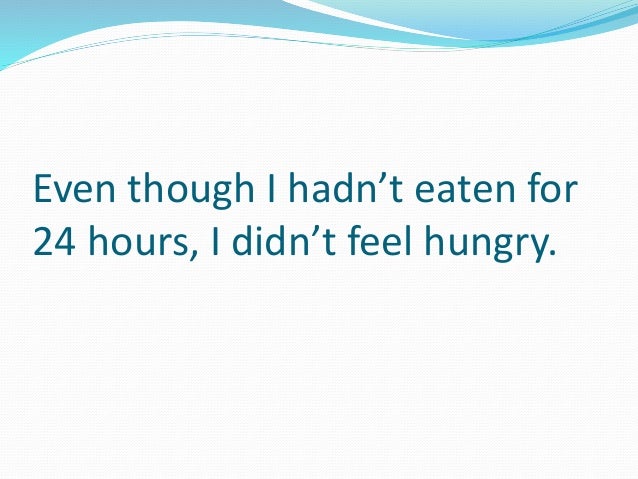 Even though I hadn’t eaten for 24 hours, I didn’t feel hungry.